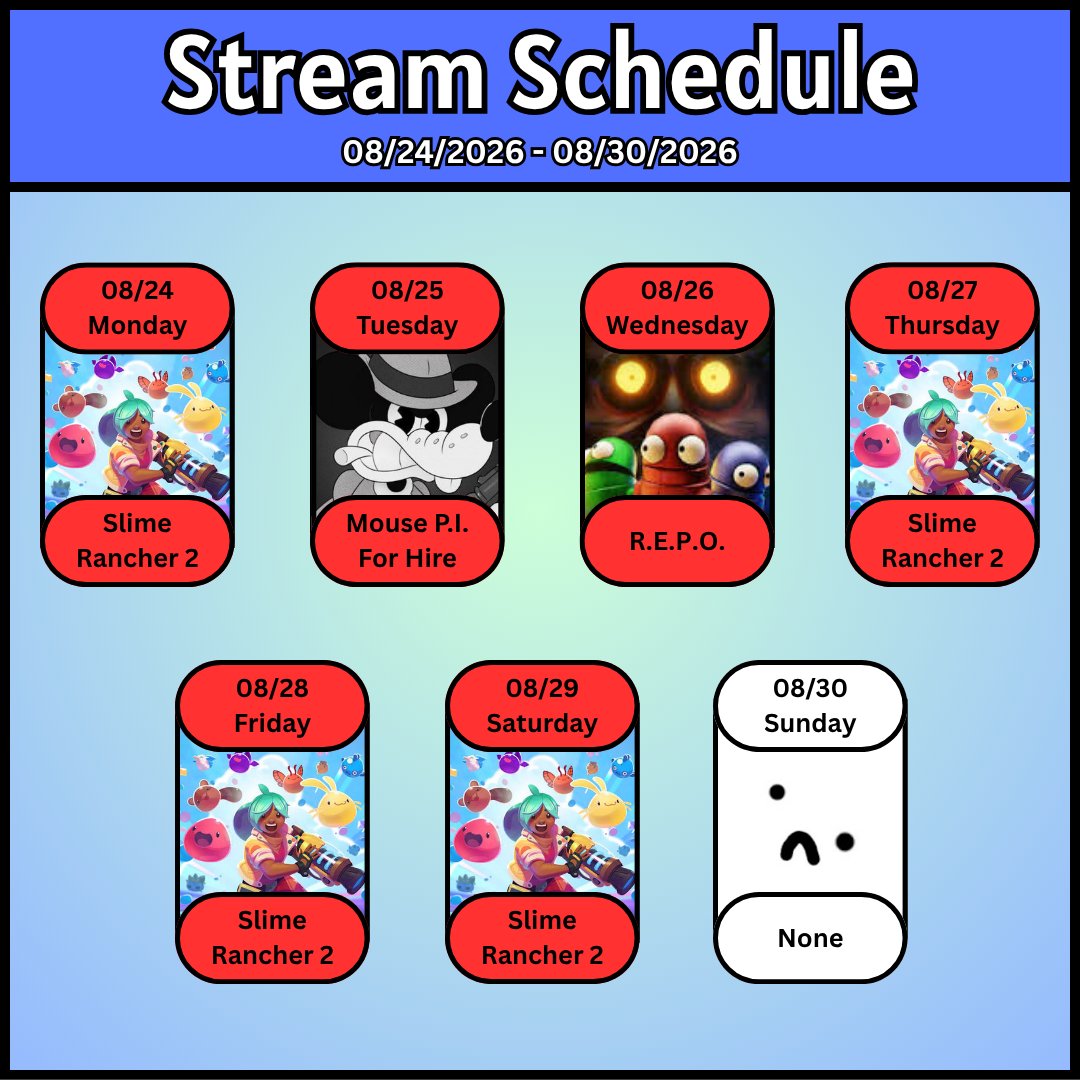 Stream Schedule
08/24/2026 - 08/30/2026

08/24
Monday
Slime Rancher 2

08/25
Tuesday
Mouse P.I. For Hire

08/26
Wednesday
R.E.P.O.

08/27
Thursday
Slime Rancher 2

08/28
Friday
Slime Rancher 2

08/29
Saturday
Slime Rancher 2

08/30
Sunday
None